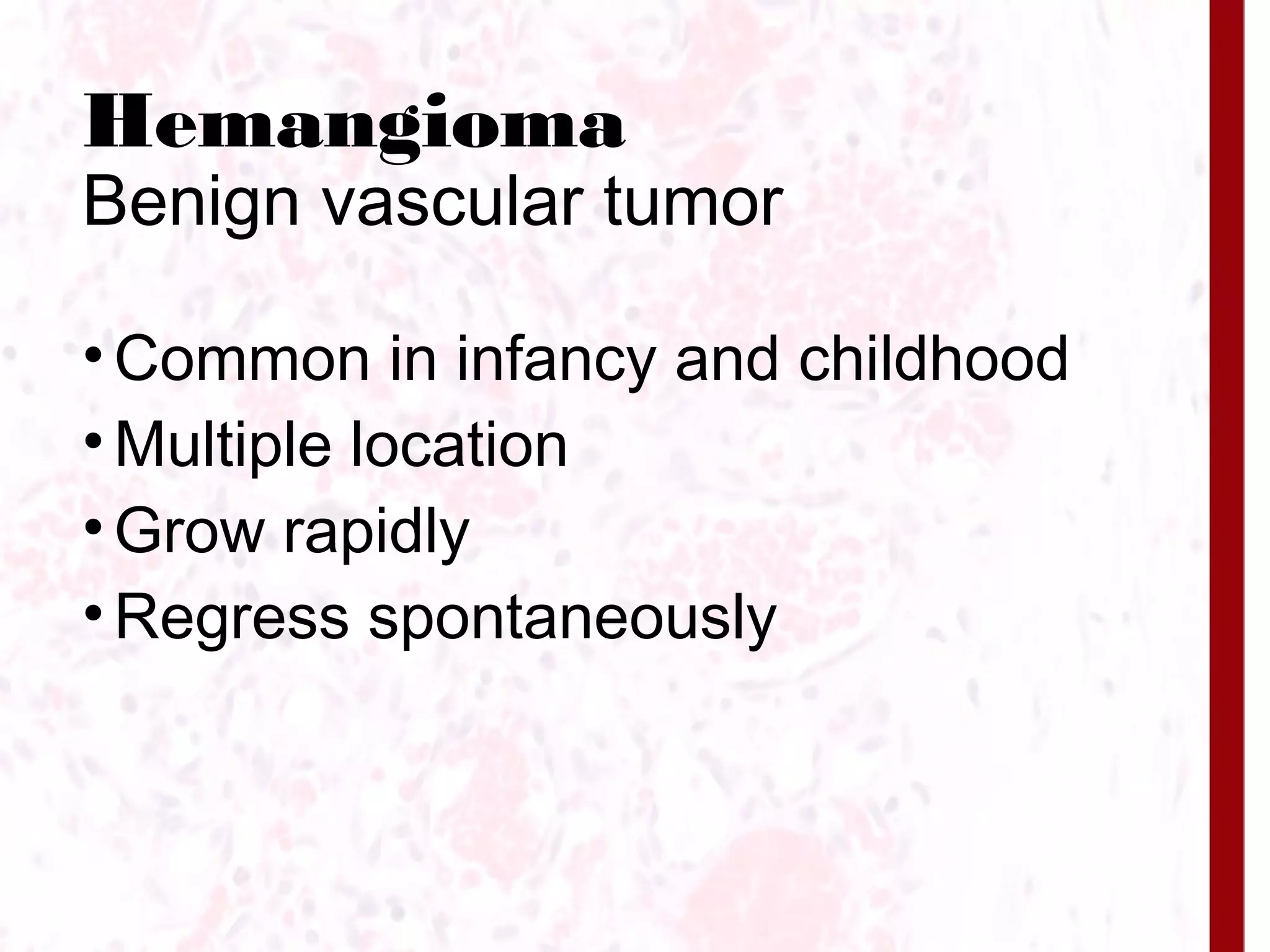 Hemangioma
Benign vascular tumor

• Common in infancy and childhood
• Multiple location
• Grow rapidly
• Regress spontaneously